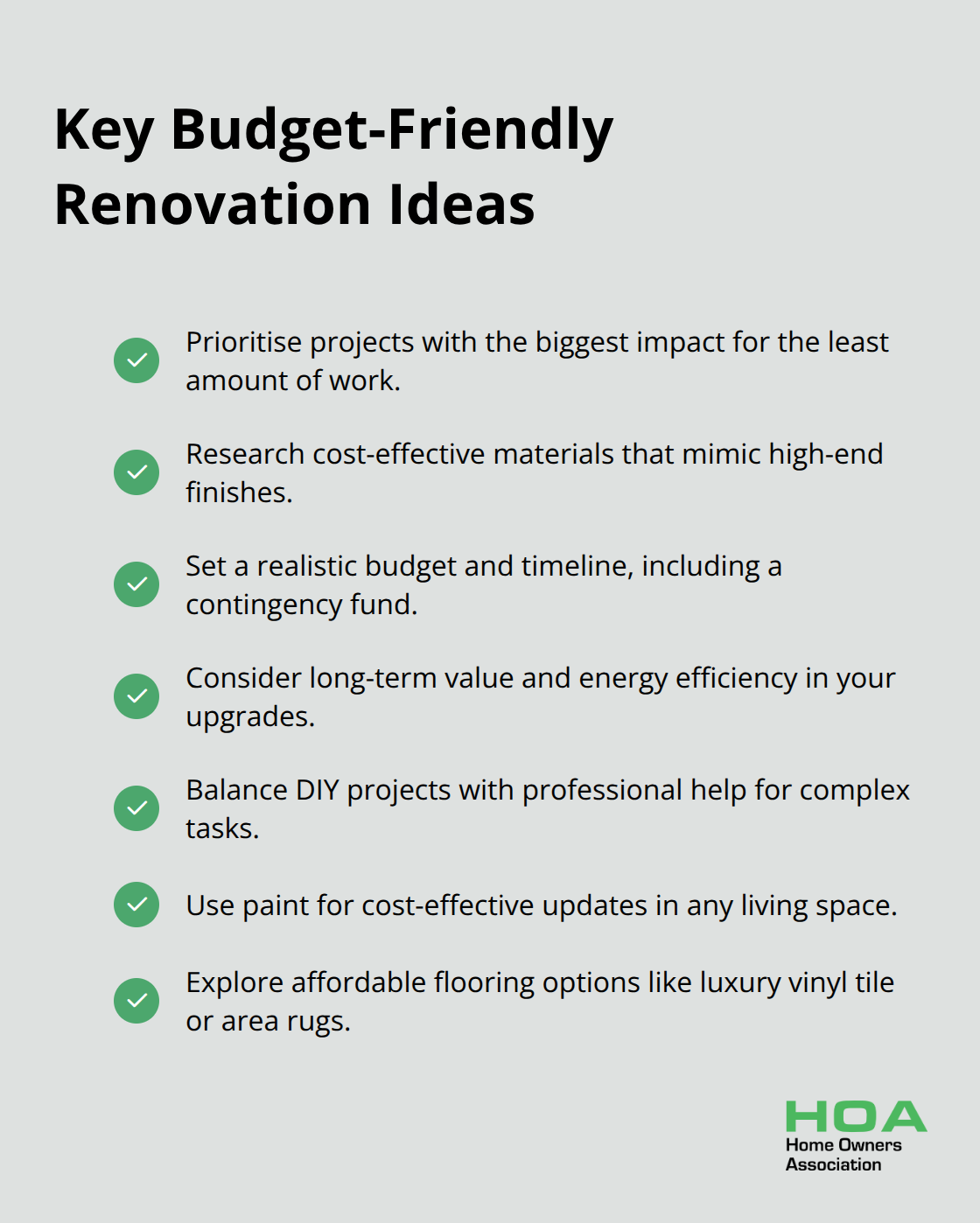 Key Budget-Friendly Renovation Ideas

Prioritise projects with the biggest impact for the least amount of work.

Research cost-effective materials that mimic high-end finishes.

Set a realistic budget and timeline, including a contingency fund.

Consider long-term value and energy efficiency in your upgrades.

Balance DIY projects with professional help for complex tasks.

Use paint for cost-effective updates in any living space.

Explore affordable flooring options like luxury vinyl tile or area rugs.

HOA
Home Owners
Association